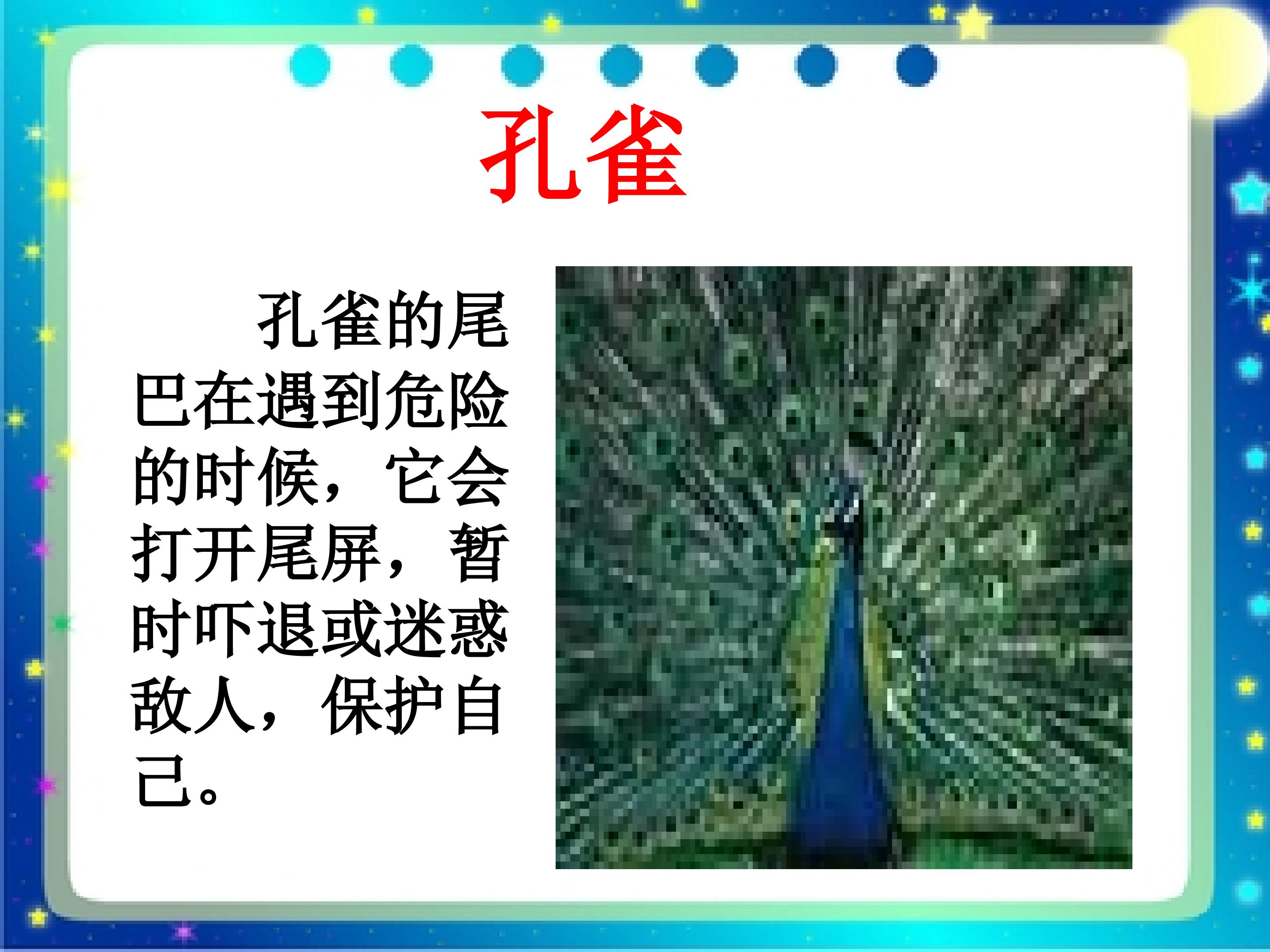 孔雀

孔雀的尾巴在遇到危险的时候，它会打开尾屏，暂时吓退或迷惑敌人，保护自己。